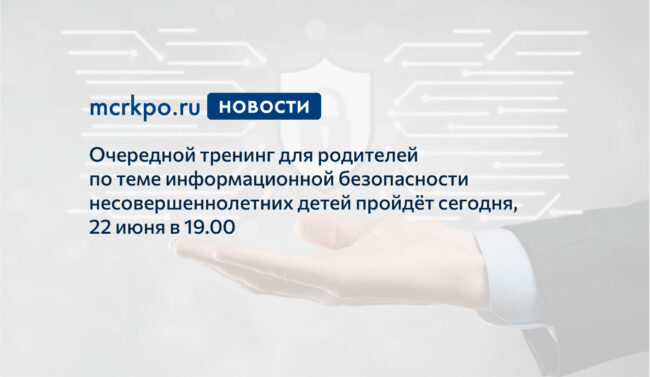 mcrkpo.ru НОВОСТИ

Очередной тренинг для родителей по теме информационной безопасности несовершеннолетних детей пройдёт сегодня, 22 июня в 19.00